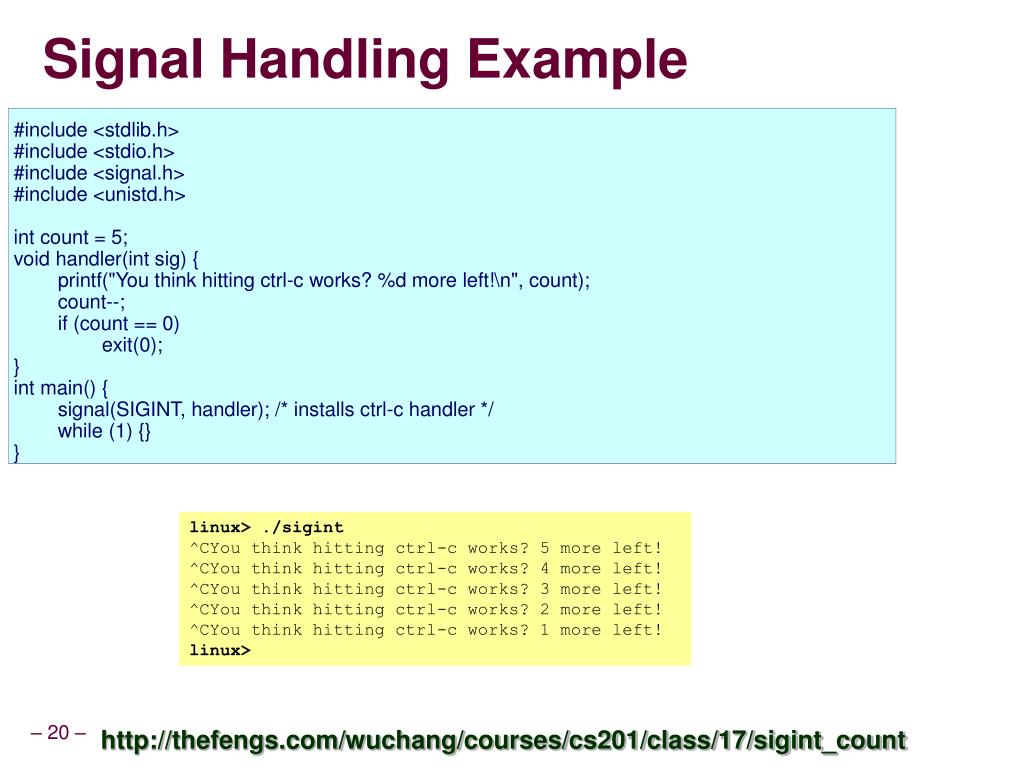 Signal Handling Example

#include <stdlib.h>
#include <stdio.h>
#include <signal.h>
#include <unistd.h>

int count = 5;
void handler(int sig) {
printf("You think hitting ctrl-c works? %d more left!\n", count);
count--;
if (count == 0)
exit(0);
}
int main() {
signal(SIGINT, handler); /* installs ctrl-c handler */
while (1) {}
}

linux> ./sigint
^CYou think hitting ctrl-c works? 5 more left!
^CYou think hitting ctrl-c works? 4 more left!
^CYou think hitting ctrl-c works? 3 more left!
^CYou think hitting ctrl-c works? 2 more left!
^CYou think hitting ctrl-c works? 1 more left!
linux>

– 20 –

http://thefengs.com/wuchang/courses/cs201/class/17/sigint_count